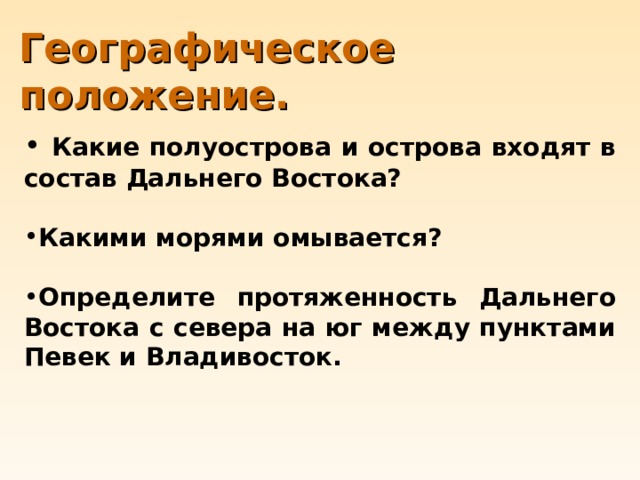 Географическое положение.

• Какие полуострова и острова входят в состав Дальнего Востока?

•Какими морями омывается?

•Определите протяженность Дальнего Востока с севера на юг между пунктами Певек и Владивосток.